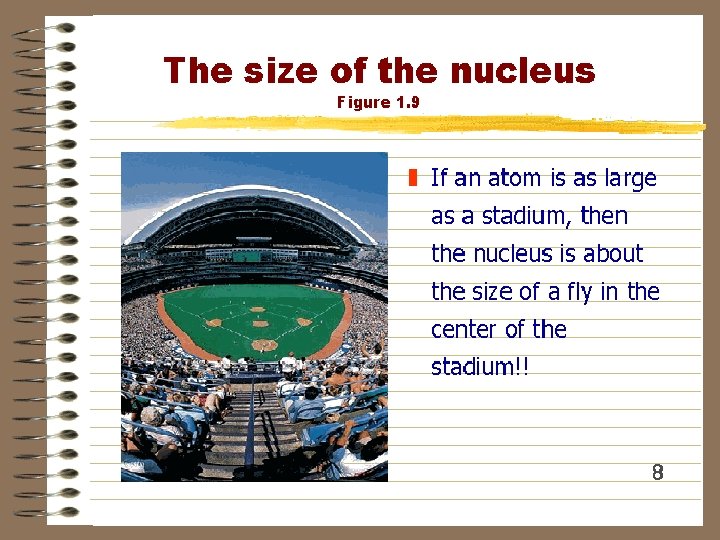 The size of the nucleus
Figure 1.9

If an atom is as large as a stadium, then the nucleus is about the size of a fly in the center of the stadium!!

8